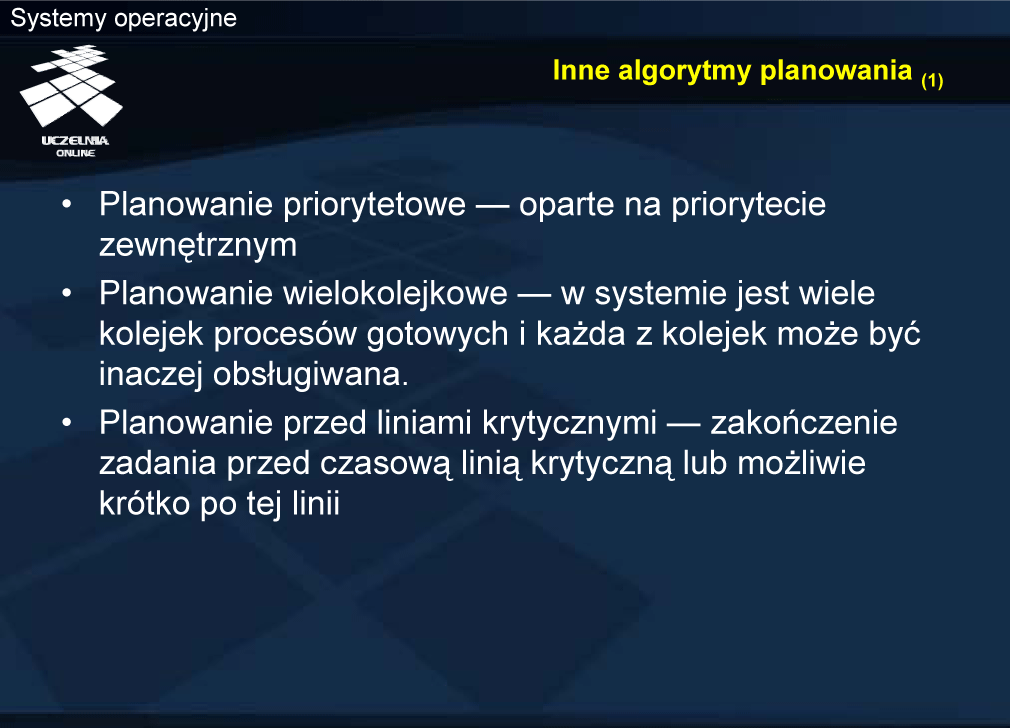 Systemy operacyjne

UCZELNIA ONLINE

Inne algorytmy planowania (1)

• Planowanie priorytetowe — oparte na priorytecie zewnętrznym
• Planowanie wielokolejkowe — w systemie jest wiele kolejek procesów gotowych i każda z kolejek może być inaczej obsługiwana.
• Planowanie przed liniami krytycznymi — zakończenie zadania przed czasową linią krytyczną lub możliwie krótko po tej linii